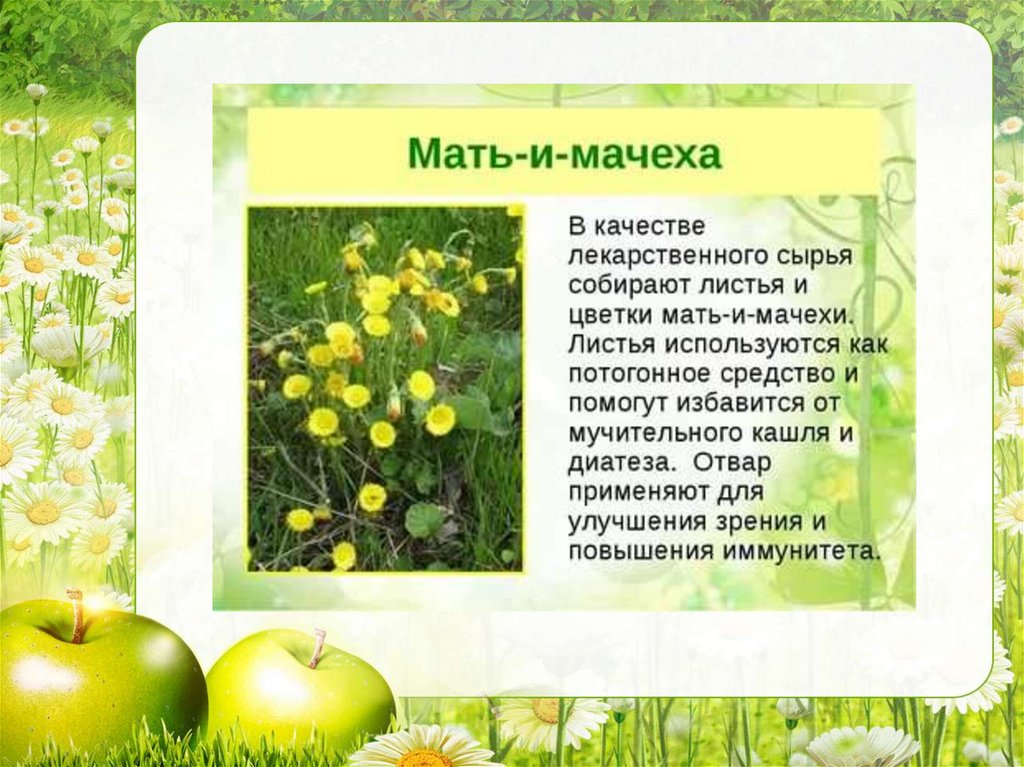 Мать-и-мачеха

В качестве лекарственного сырья собирают листья и цветки мать-и-мачехи. Листья используются как потогонное средство и помогут избавится от мучительного кашля и диатеза. Отвар применяют для улучшения зрения и повышения иммунитета.